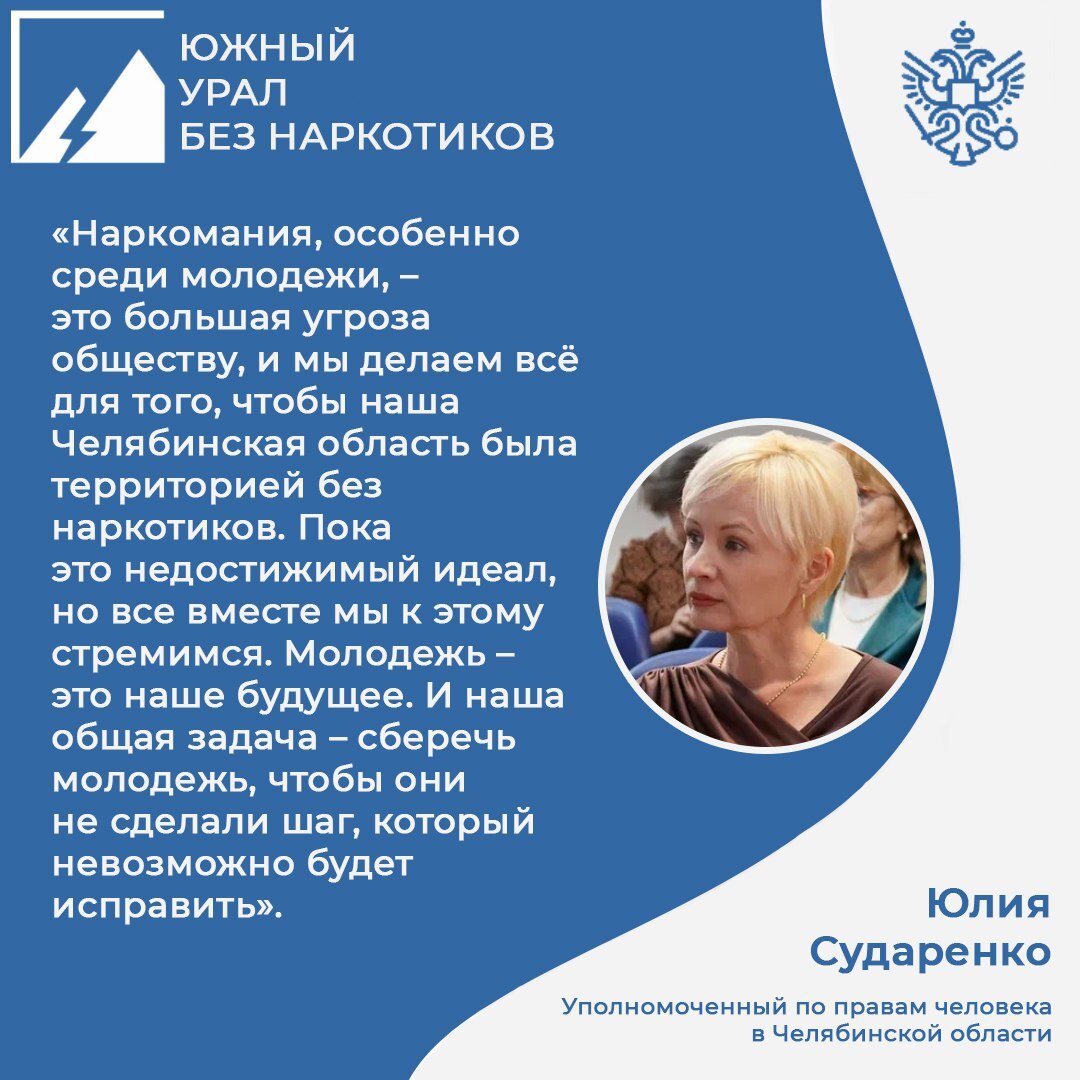 ЮЖНЫЙ
УРАЛ
БЕЗ НАРКОТИКОВ

«Наркомания, особенно среди молодежи, – это большая угроза обществу, и мы делаем всё для того, чтобы наша Челябинская область была территорией без наркотиков. Пока это недостижимый идеал, но все вместе мы к этому стремимся. Молодежь – это наше будущее. И наша общая задача – сберечь молодежь, чтобы они не сделали шаг, который невозможно будет исправить».

Юлия
Сударенко

Уполномоченный по правам человека в Челябинской области